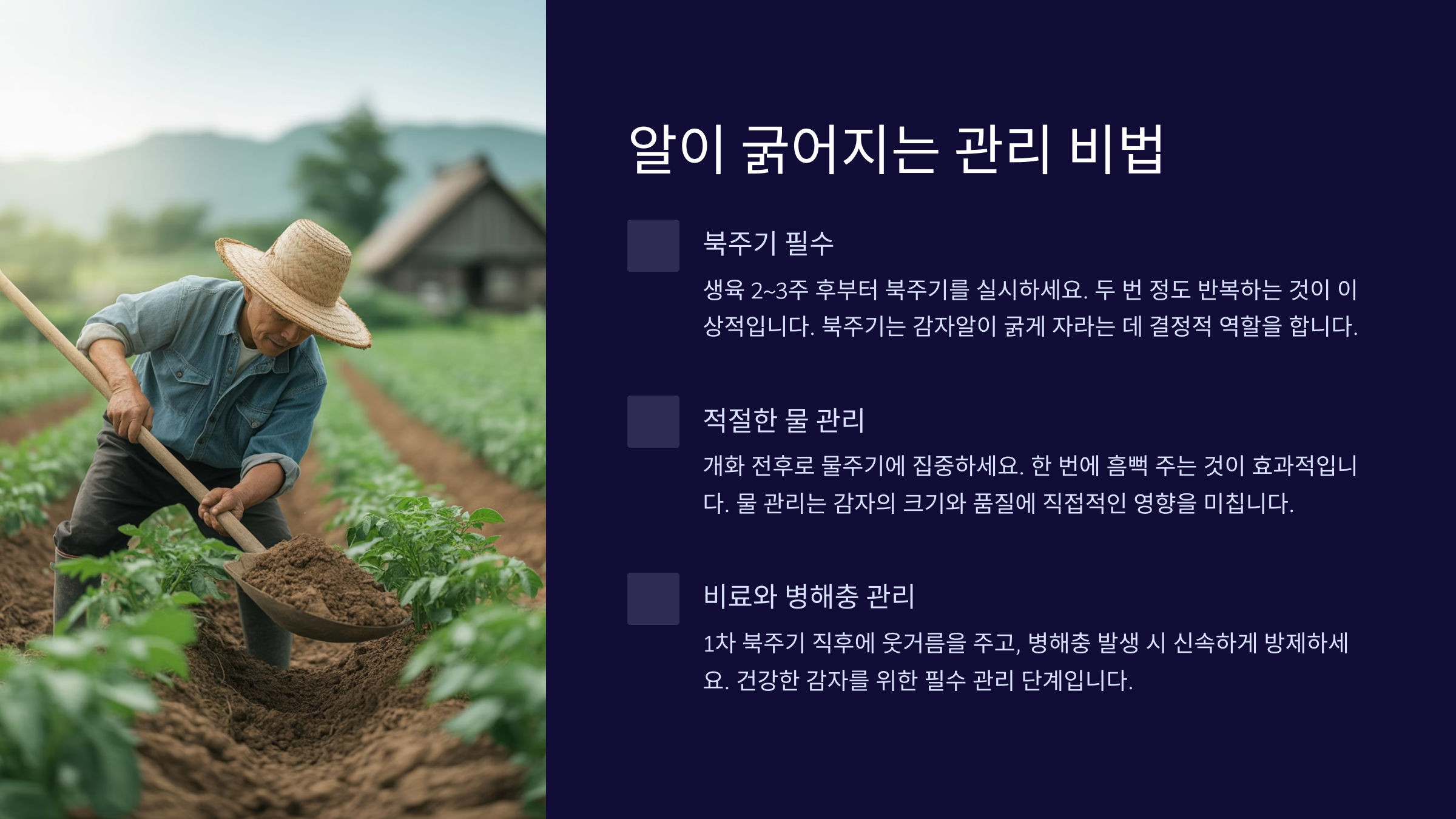 알이 굵어지는 관리 비법

북주기 필수

생육 2~3주 후부터 북주기를 실시하세요. 두 번 정도 반복하는 것이 이상적입니다. 북주기는 감자알이 굵게 자라는 데 결정적 역할을 합니다.

적절한 물 관리

개화 전후로 물주기에 집중하세요. 한 번에 흠뻑 주는 것이 효과적입니다. 물 관리는 감자의 크기와 품질에 직접적인 영향을 미칩니다.

비료와 병해충 관리

1차 북주기 직후에 웃거름을 주고, 병해충 발생 시 신속하게 방제하세요. 건강한 감자를 위한 필수 관리 단계입니다.